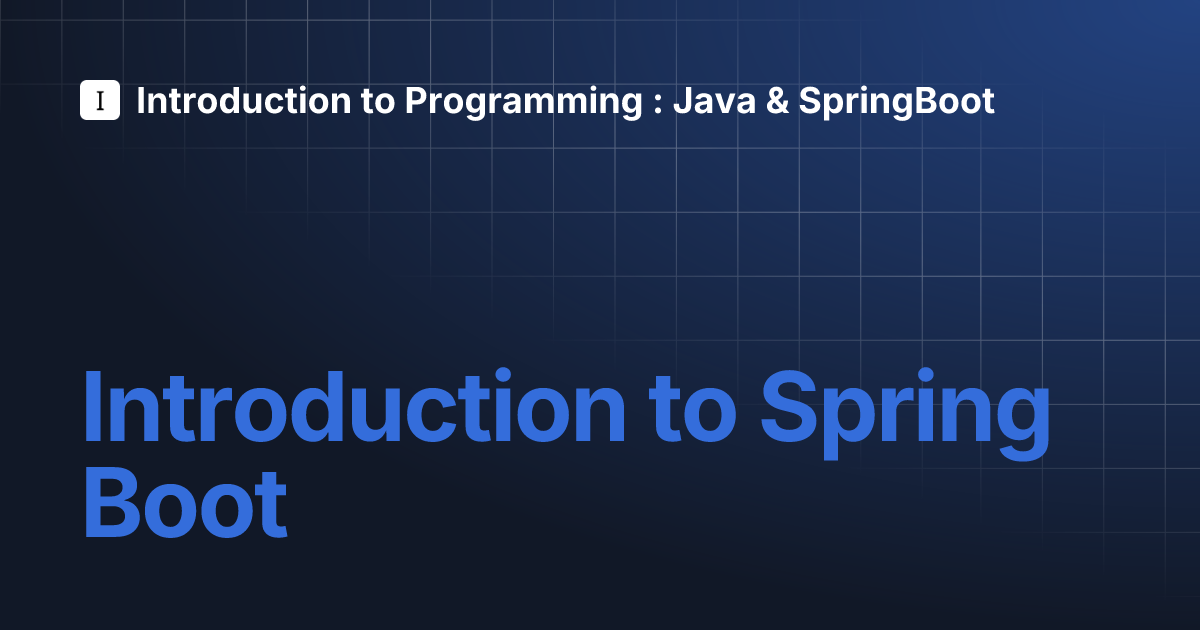 I Introduction to Programming : Java & SpringBoot

Introduction to Spring Boot